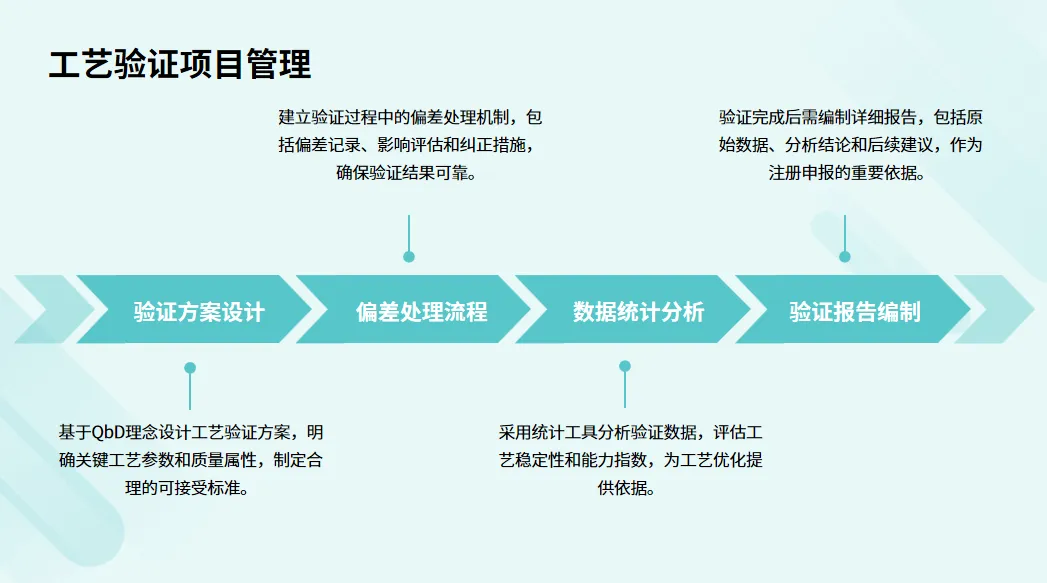 工艺验证项目管理

建立验证过程中的偏差处理机制，包括偏差记录、影响评估和纠正措施，确保验证结果可靠。

验证完成后需编制详细报告，包括原始数据、分析结论和后续建议，作为注册申报的重要依据。

验证方案设计

偏差处理流程

数据统计分析

验证报告编制

基于QbD理念设计工艺验证方案，明确关键工艺参数和质量属性，制定合理的可接受标准。

采用统计工具分析验证数据，评估工艺稳定性和能力指数，为工艺优化提供依据。